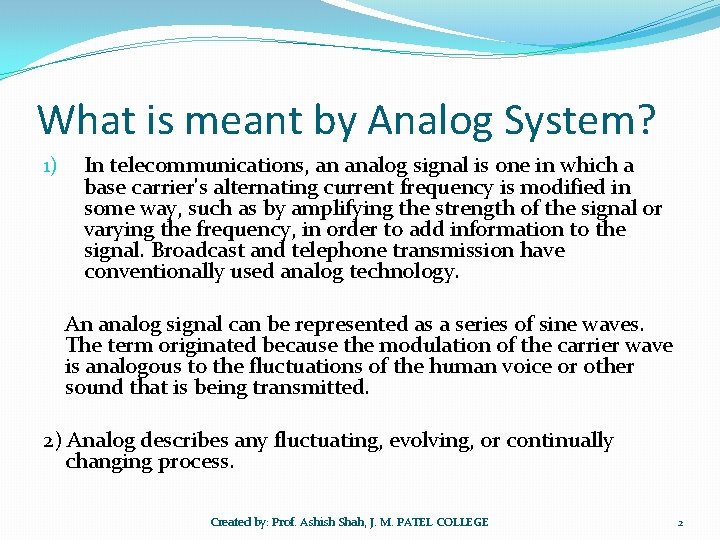 What is meant by Analog System?

1) In telecommunications, an analog signal is one in which a base carrier's alternating current frequency is modified in some way, such as by amplifying the strength of the signal or varying the frequency, in order to add information to the signal. Broadcast and telephone transmission have conventionally used analog technology.

An analog signal can be represented as a series of sine waves. The term originated because the modulation of the carrier wave is analogous to the fluctuations of the human voice or other sound that is being transmitted.

2) Analog describes any fluctuating, evolving, or continually changing process.

Created by: Prof. Ashish Shah, J. M. PATEL COLLEGE

2